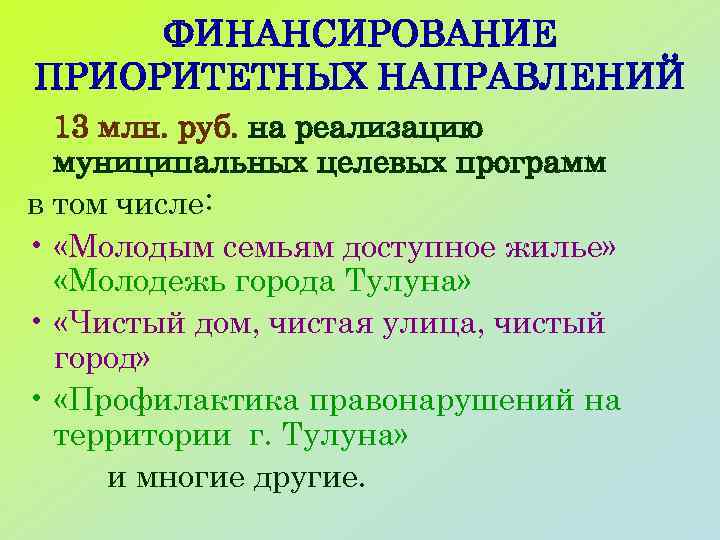 ФИНАНСИРОВАНИЕ ПРИОРИТЕТНЫХ НАПРАВЛЕНИЙ

13 млн. руб. на реализацию муниципальных целевых программ

в том числе:

• «Молодым семьям доступное жилье» «Молодежь города Тулуна»
• «Чистый дом, чистая улица, чистый город»
• «Профилактика правонарушений на территории г. Тулуна»

и многие другие.